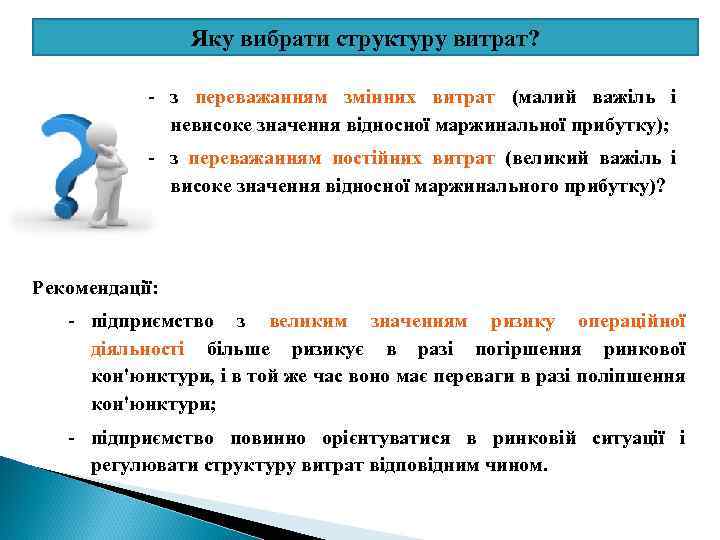 Яку вибрати структуру витрат?

- з переважанням змінних витрат (малий важіль і невисоке значення відносної маржинальної прибутку);
- з переважанням постійних витрат (великий важіль і високе значення відносної маржинального прибутку)?

Рекомендації:
- підприємство з великим значенням ризику операційної діяльності більше ризикує в разі погіршення ринкової кон'юнктури, і в той же час воно має переваги в разі поліпшення кон'юнктури;
- підприємство повинно орієнтуватися в ринковій ситуації і регулювати структуру витрат відповідним чином.